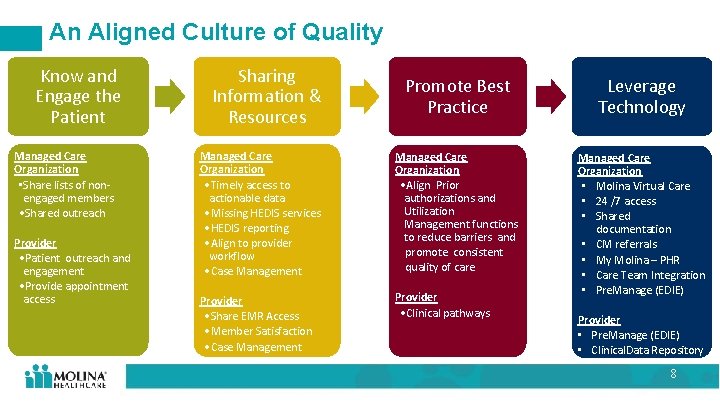 An Aligned Culture of Quality

Know and Engage the Patient

Managed Care Organization
•Share lists of non-engaged members
•Shared outreach

Provider
•Patient outreach and engagement
•Provide appointment access

Sharing Information & Resources

Managed Care Organization
•Timely access to actionable data
•Missing HEDIS services
•HEDIS reporting
•Align to provider workflow
•Case Management

Provider
•Share EMR Access
•Member Satisfaction
•Case Management

Promote Best Practice

Managed Care Organization
•Align Prior authorizations and Utilization Management functions to reduce barriers and promote consistent quality of care

Provider
•Clinical pathways

Leverage Technology

Managed Care Organization
▪ Molina Virtual Care
▪ 24 /7 access
▪ Shared documentation
▪ CM referrals
▪ My Molina – PHR
▪ Care Team Integration
▪ PreManage (EDIE)

Provider
▪ PreManage (EDIE)
▪ ClinicalData Repository

MOLINA HEALTHCARE

8